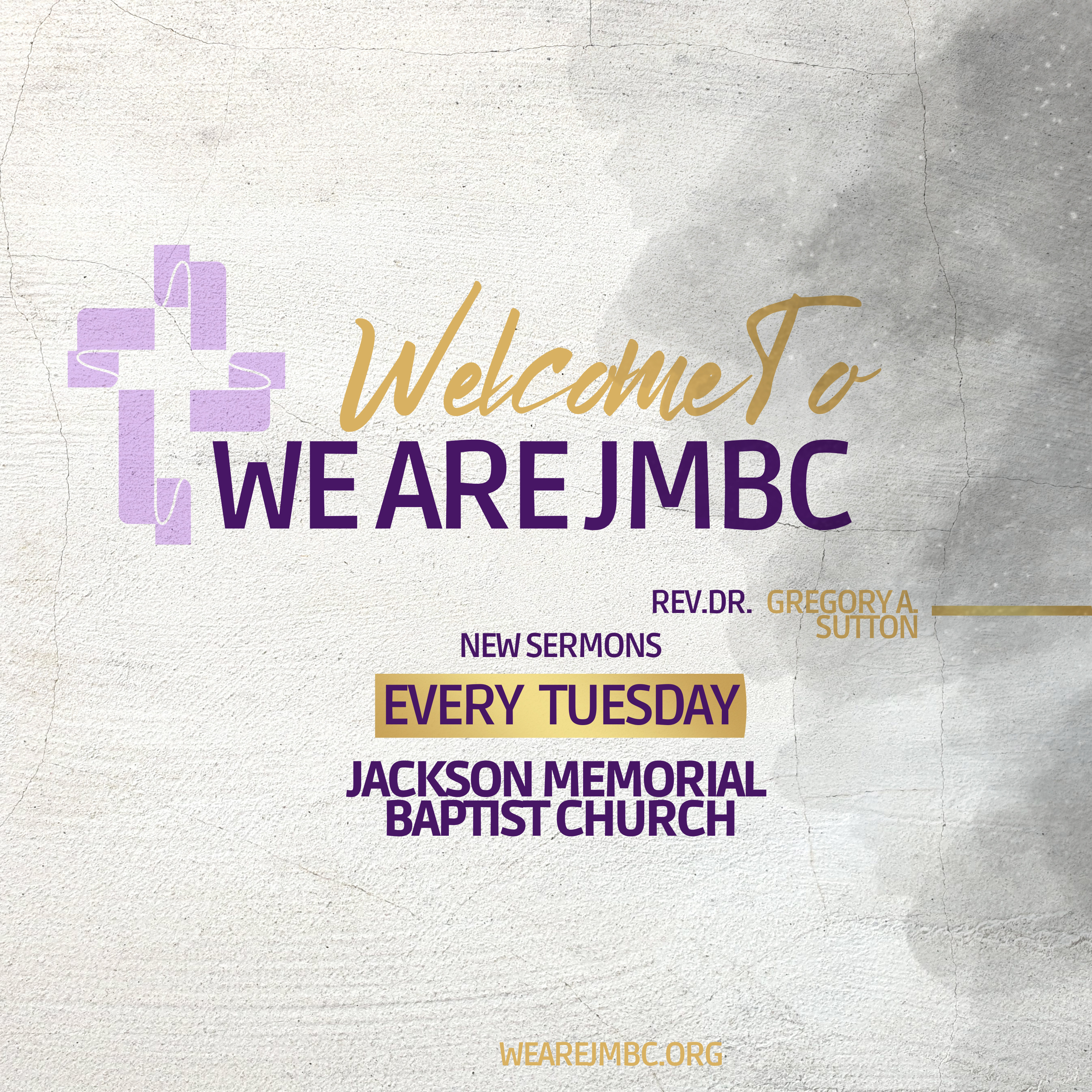 Welcome To
WE ARE JMBC

REV.DR. GREGORY A. SUTTON

NEW SERMONS

EVERY TUESDAY

JACKSON MEMORIAL BAPTIST CHURCH

WEAREJMBC.ORG